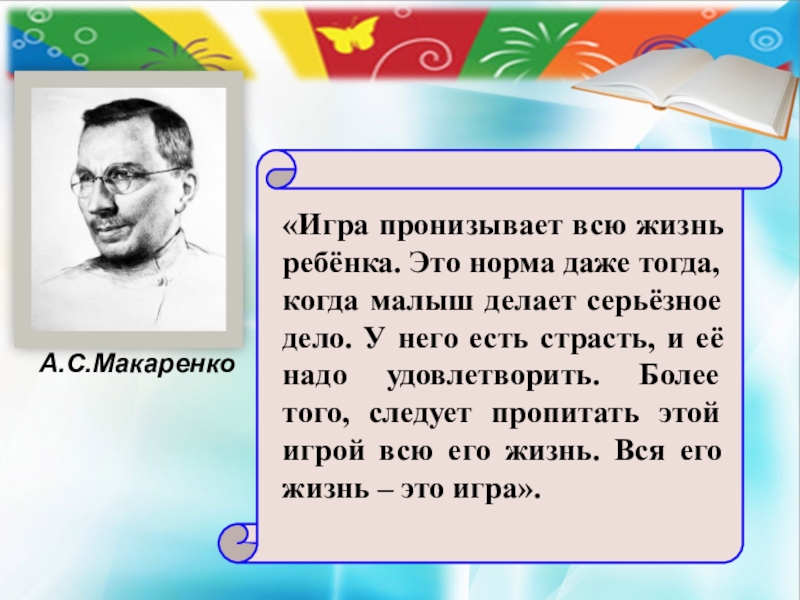 А.С.Макаренко

«Игра пронизывает всю жизнь ребёнка. Это норма даже тогда, когда малыш делает серьёзное дело. У него есть страсть, и её надо удовлетворить. Более того, следует пропитать этой игрой всю его жизнь. Вся его жизнь – это игра».